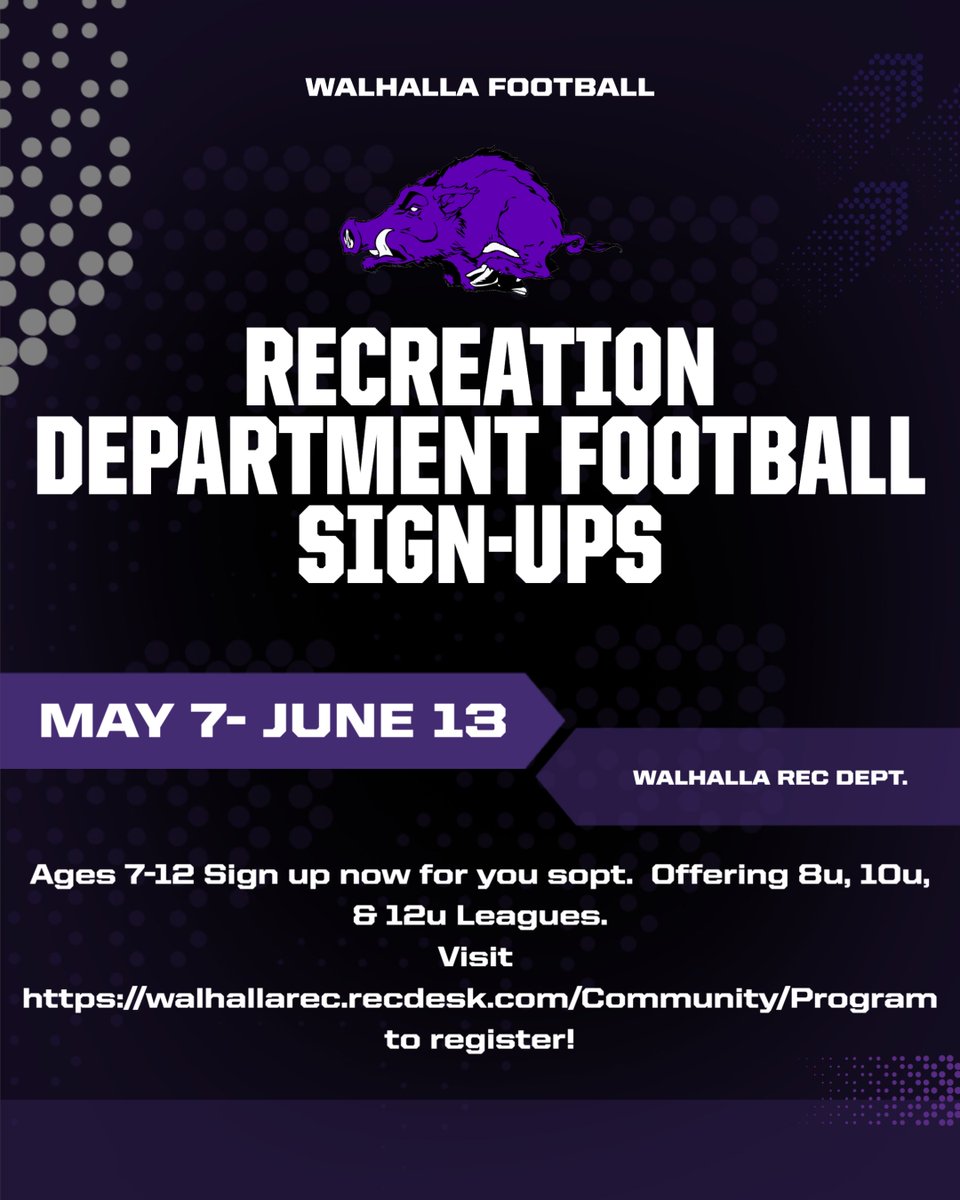 WALHALLA FOOTBALL

RECREATION DEPARTMENT FOOTBALL SIGN-UPS

MAY 7- JUNE 13

WALHALLA REC DEPT.

Ages 7-12 Sign up now for you sopt. Offering 8u, 10u, & 12u Leagues.
Visit
https://walhallarec.recdesk.com/Community/Program
to register!